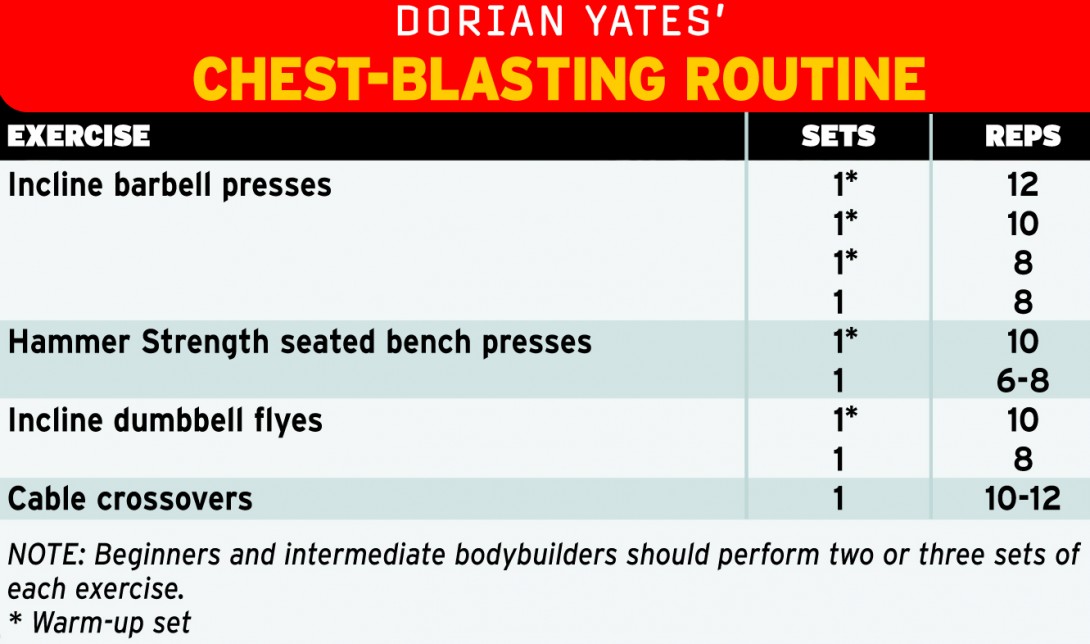 DORIAN YATES'
CHEST-BLASTING ROUTINE

| EXERCISE | SETS | REPS |
|---|---|---|
| Incline barbell presses | 1* | 12 |
| | 1* | 10 |
| | 1* | 8 |
| | 1 | 8 |
| Hammer Strength seated bench presses | 1* | 10 |
| | 1 | 6-8 |
| Incline dumbbell flyes | 1* | 10 |
| | 1 | 8 |
| Cable crossovers | 1 | 10-12 |

NOTE: Beginners and intermediate bodybuilders should perform two or three sets of each exercise.
* Warm-up set